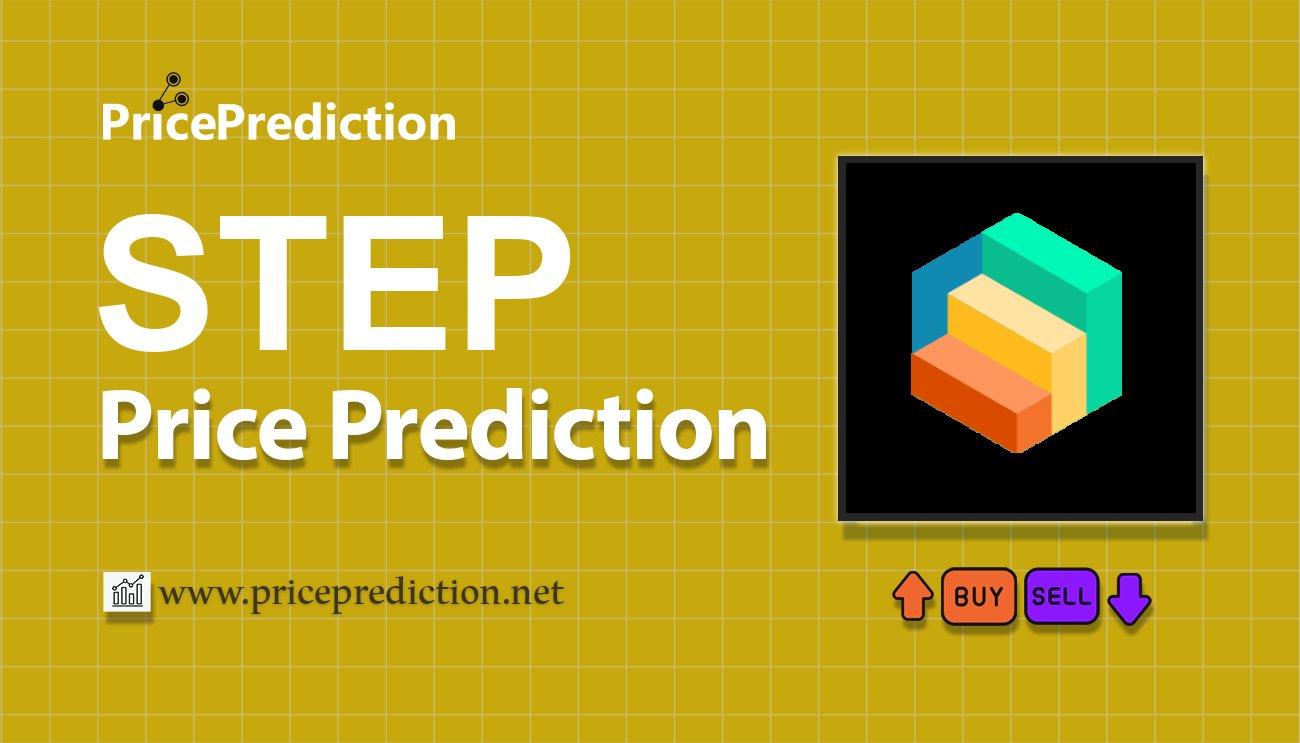 PricePrediction

STEP
Price Prediction

www.priceprediction.net

BUY SELL